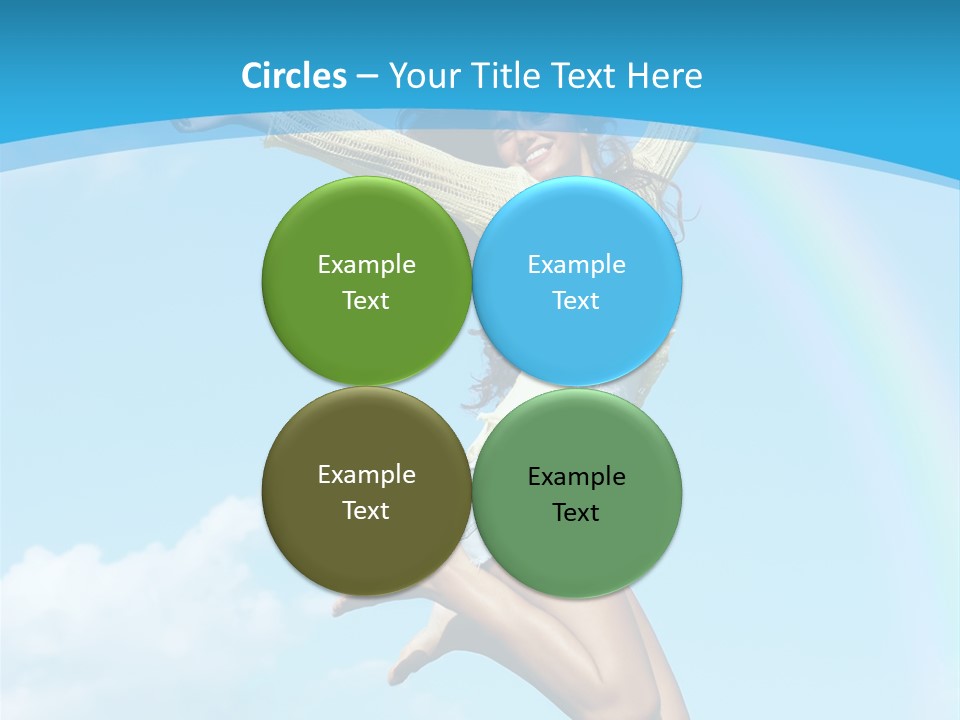 Circles – Your Title Text Here

Example Text

Example Text

Example Text

Example Text